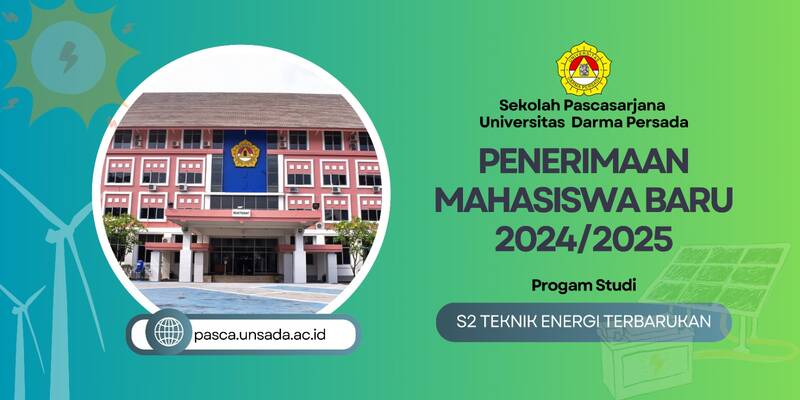 Sekolah Pascasarjana
Universitas Darma Persada

PENERIMAAN MAHASISWA BARU 2024/2025

Progam Studi

S2 TEKNIK ENERGI TERBARUKAN

pasca.unsada.ac.id